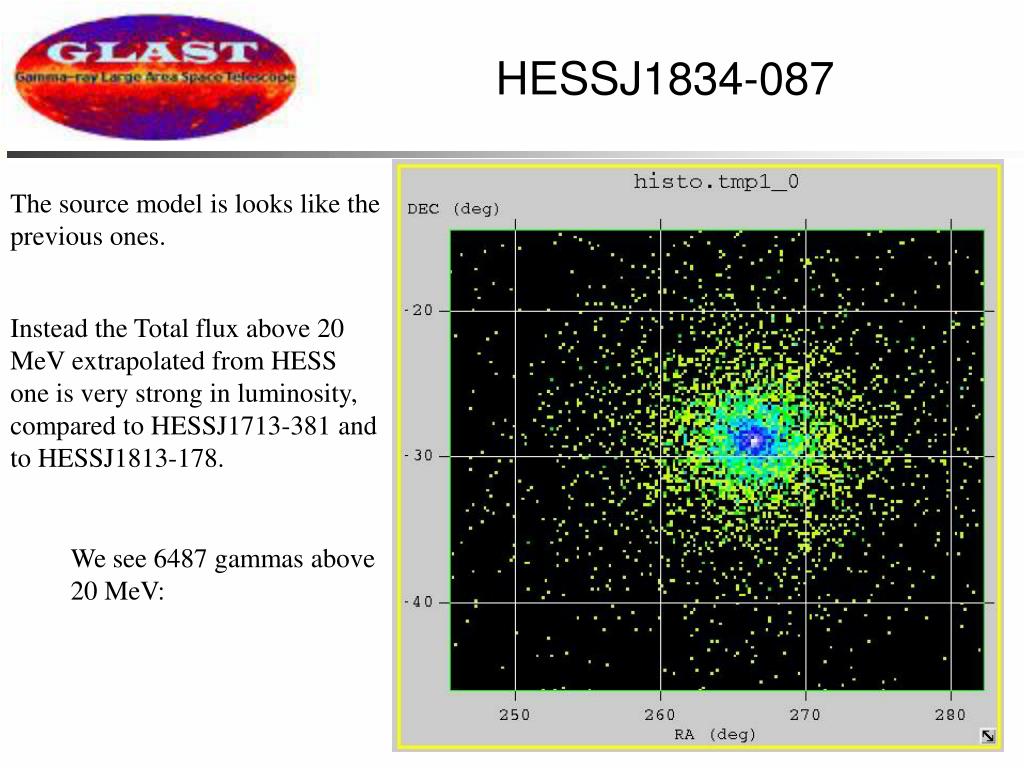 GLAST
Gamma-ray Large Area Space Telescope

HESSJ1834-087

The source model is looks like the previous ones.

Instead the Total flux above 20 MeV extrapolated from HESS one is very strong in luminosity, compared to HESSJ1713-381 and to HESSJ1813-178.

We see 6487 gammas above 20 MeV:

histo.tmp1_0
DEC (deg)
-20
-30
-40
250
260
270
280
RA (deg)